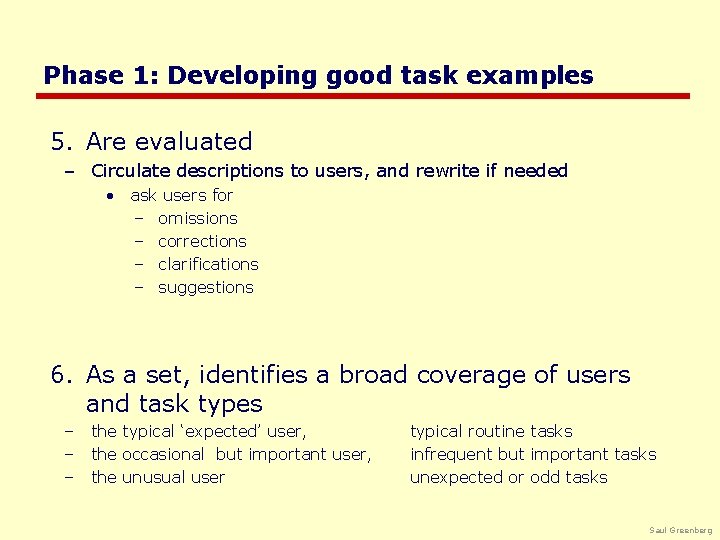 Phase 1: Developing good task examples

5. Are evaluated

– Circulate descriptions to users, and rewrite if needed

• ask users for

– omissions

– corrections

– clarifications

– suggestions

6. As a set, identifies a broad coverage of users and task types

– the typical ‘expected’ user, typical routine tasks

– the occasional but important user, infrequent but important tasks

– the unusual user unexpected or odd tasks

Saul Greenberg